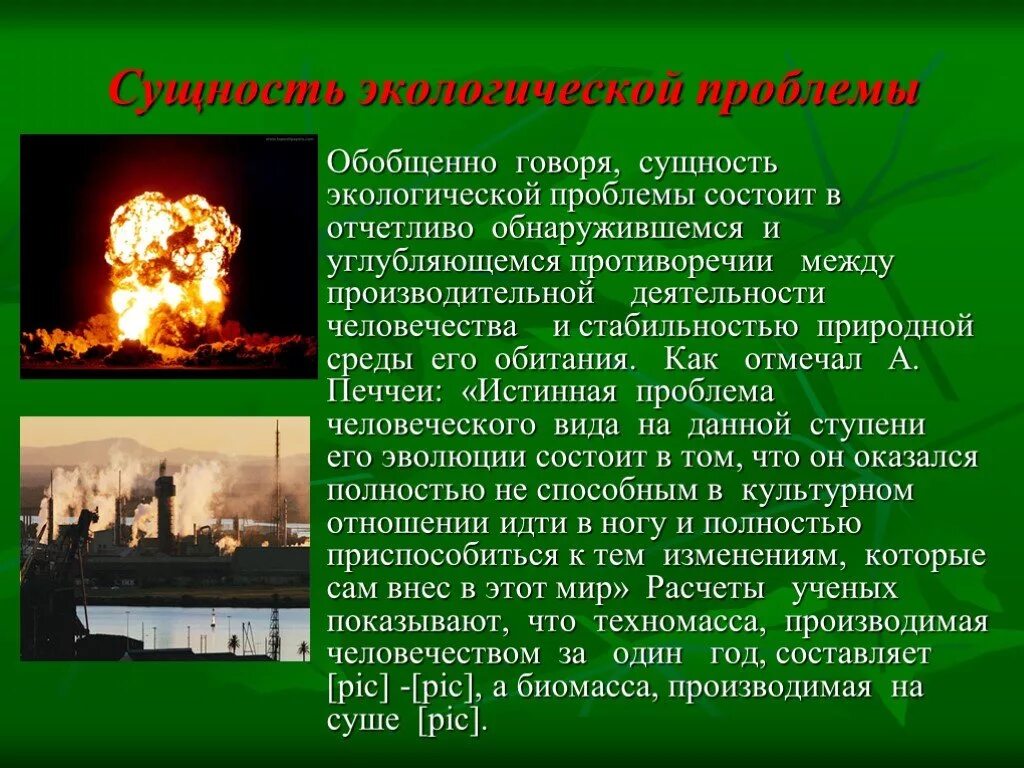 Сущность экологической проблемы

Обобщенно говоря, сущность экологической проблемы состоит в отчетливо обнаружившемся и углубляющемся противоречии между производительной деятельности человечества и стабильностью природной среды его обитания. Как отмечал А. Печчеи: «Истинная проблема человеческого вида на данной ступени его эволюции состоит в том, что он оказался полностью не способным в культурном отношении идти в ногу и полностью приспособиться к тем изменениям, которые сам внес в этот мир» Расчеты ученых показывают, что техномасса, производимая человечеством за один год, составляет [pic] -[pic], а биомасса, производимая на суше [pic].